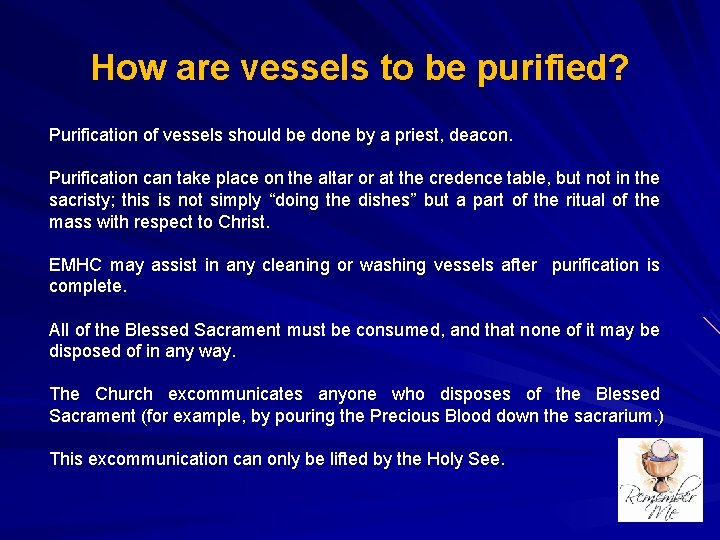 How are vessels to be purified?

Purification of vessels should be done by a priest, deacon.

Purification can take place on the altar or at the credence table, but not in the sacristy; this is not simply “doing the dishes” but a part of the ritual of the mass with respect to Christ.

EMHC may assist in any cleaning or washing vessels after purification is complete.

All of the Blessed Sacrament must be consumed, and that none of it may be disposed of in any way.

The Church excommunicates anyone who disposes of the Blessed Sacrament (for example, by pouring the Precious Blood down the sacrarium.)

This excommunication can only be lifted by the Holy See.

Remember Me